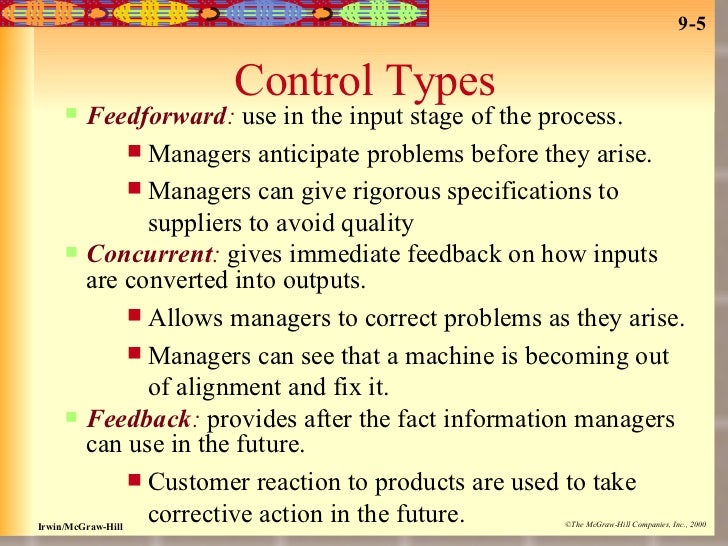 9-5

Control Types

Feedforward: use in the input stage of the process.

Managers anticipate problems before they arise.

Managers can give rigorous specifications to suppliers to avoid quality

Concurrent: gives immediate feedback on how inputs are converted into outputs.

Allows managers to correct problems as they arise.

Managers can see that a machine is becoming out of alignment and fix it.

Feedback: provides after the fact information managers can use in the future.

Customer reaction to products are used to take corrective action in the future.

Irwin/McGraw-Hill

©The McGraw-Hill Companies, Inc., 2000